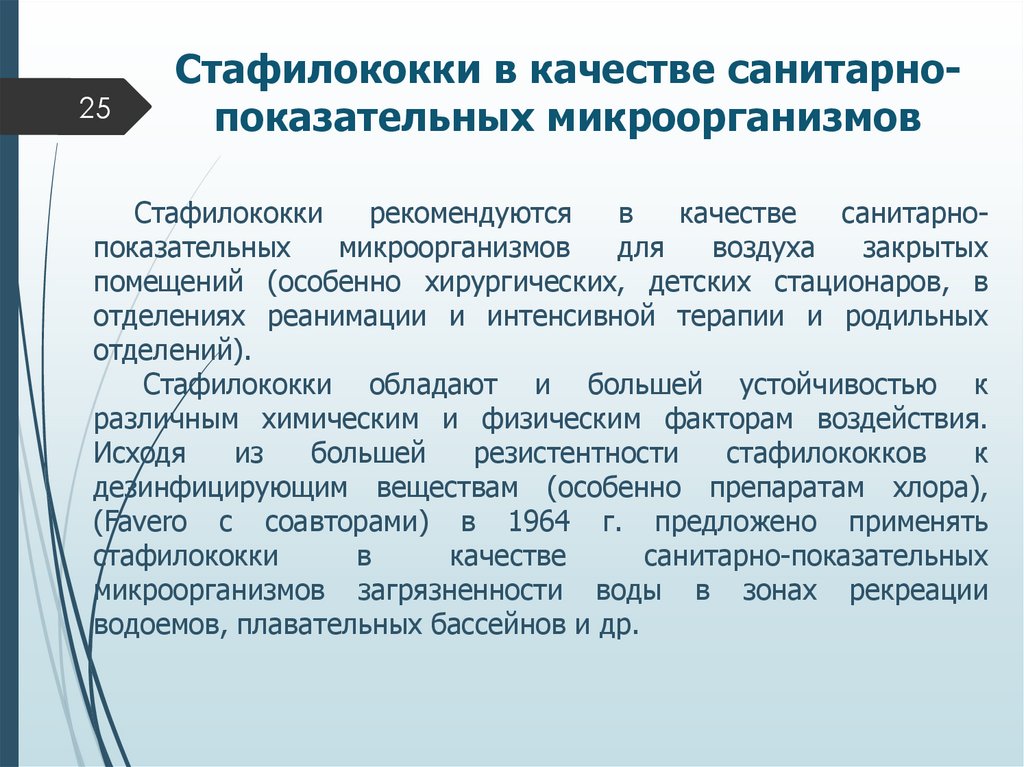 25

Стафилококки в качестве санитарно-показательных микроорганизмов

Стафилококки рекомендуются в качестве санитарно-показательных микроорганизмов для воздуха закрытых помещений (особенно хирургических, детских стационаров, в отделениях реанимации и интенсивной терапии и родильных отделений).

Стафилококки обладают и большей устойчивостью к различным химическим и физическим факторам воздействия. Исходя из большей резистентности стафилококков к дезинфицирующим веществам (особенно препаратам хлора), (Favero с соавторами) в 1964 г. предложено применять стафилококки в качестве санитарно-показательных микроорганизмов загрязненности воды в зонах рекреации водоемов, плавательных бассейнов и др.